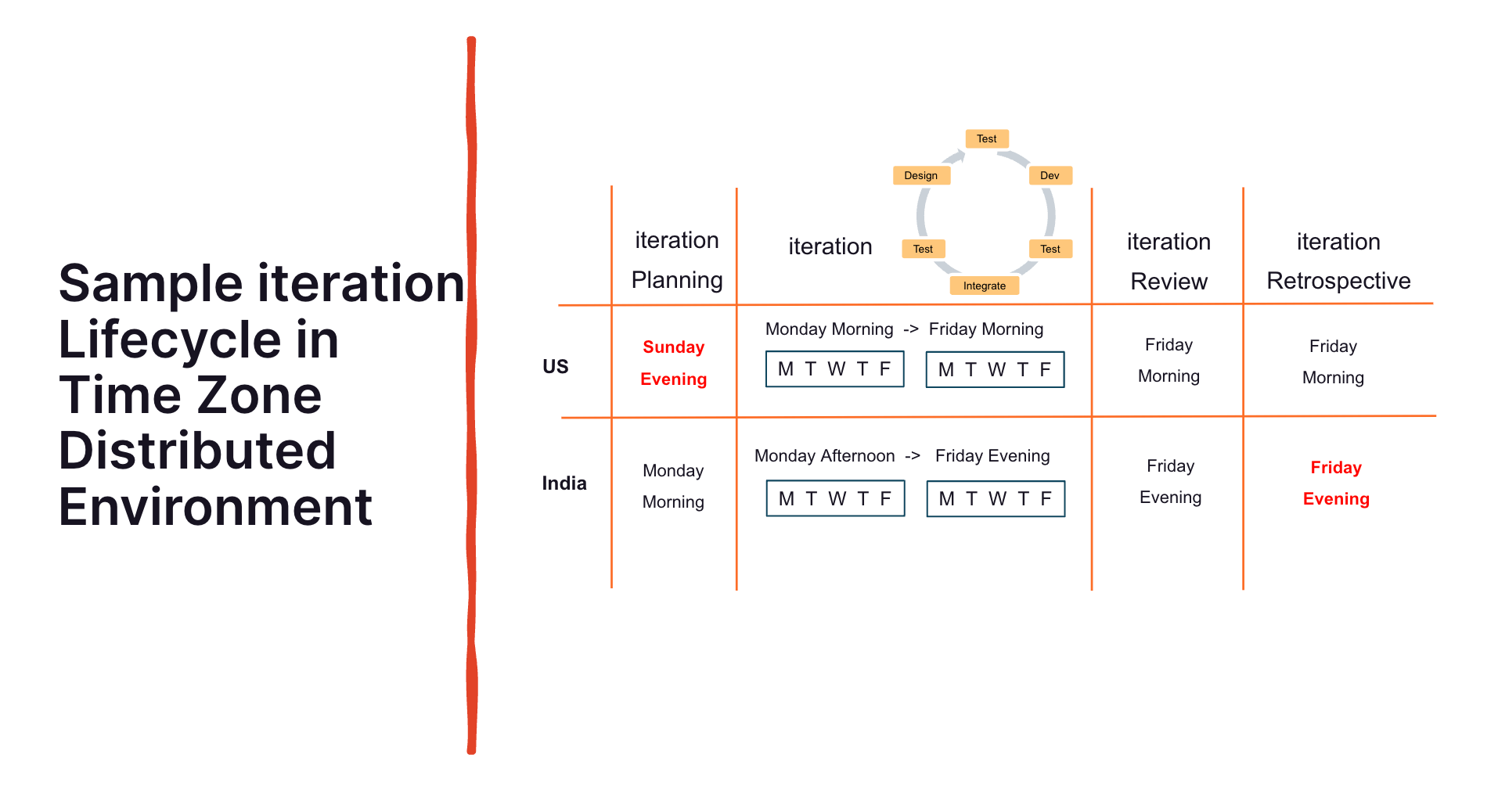 Sample iteration Lifecycle in Time Zone Distributed Environment

|  | iteration Planning | iteration Test Design Dev Test Test Integrate | iteration Review | iteration Retrospective |
|---|---|---|---|---|
| US | Sunday Evening | Monday Morning -> Friday Morning M T W T F M T W T F | Friday Morning | Friday Morning |
| India | Monday Morning | Monday Afternoon -> Friday Evening M T W T F M T W T F | Friday Evening | Friday Evening |